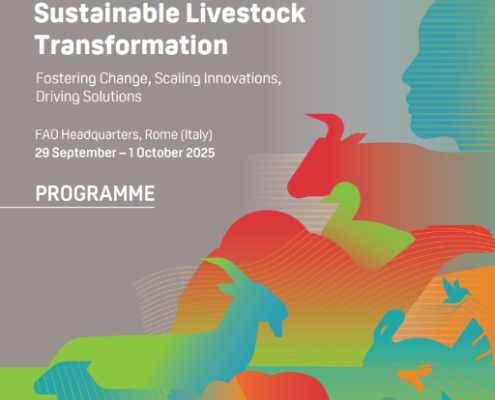 Sustainable Livestock Transformation

Fostering Change, Scaling Innovations, Driving Solutions

FAO Headquarters, Rome (Italy)
29 September – 1 October 2025

PROGRAMME